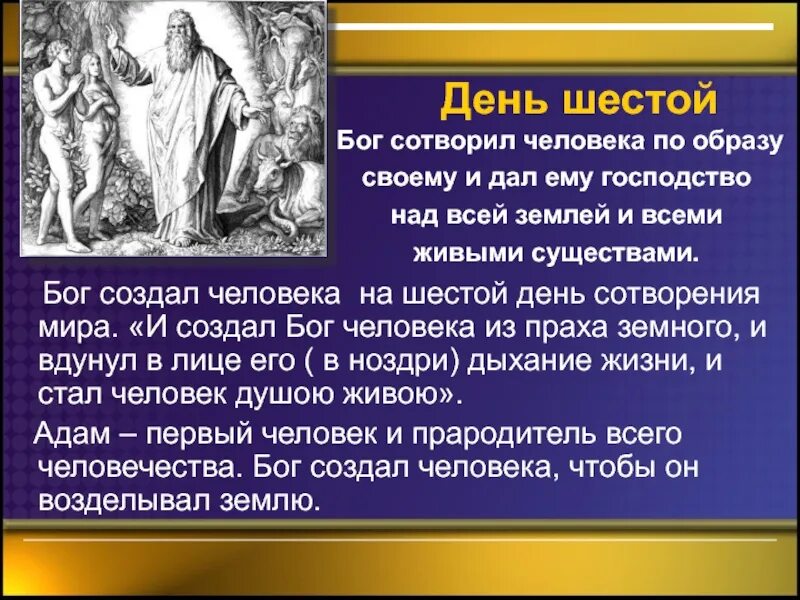 День шестой

Бог сотворил человека по образу своему и дал ему господство над всей землей и всеми живыми существами.

Бог создал человека на шестой день сотворения мира. «И создал Бог человека из праха земного, и вдунул в лице его ( в ноздри) дыхание жизни, и стал человек душою живою».

Адам – первый человек и прародитель всего человечества. Бог создал человека, чтобы он возделывал землю.